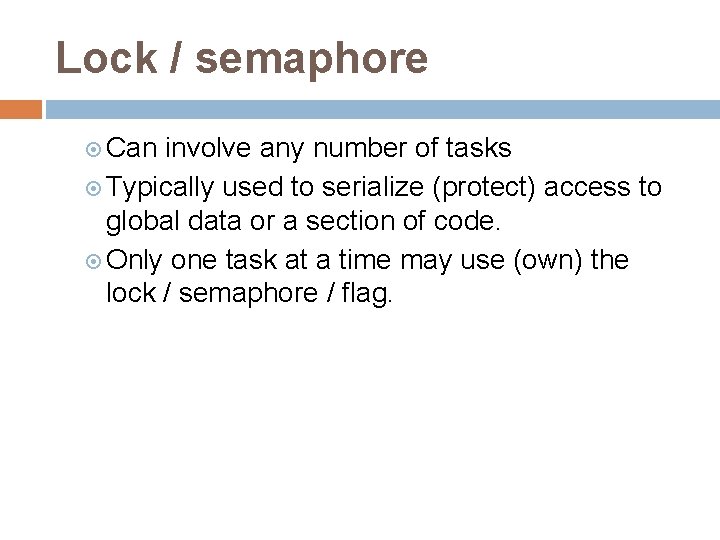 Lock / semaphore

Can involve any number of tasks

Typically used to serialize (protect) access to global data or a section of code.

Only one task at a time may use (own) the lock / semaphore / flag.